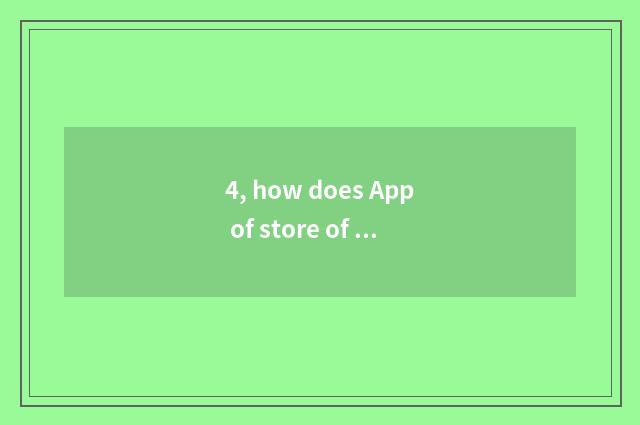 4, how does App of store of ...